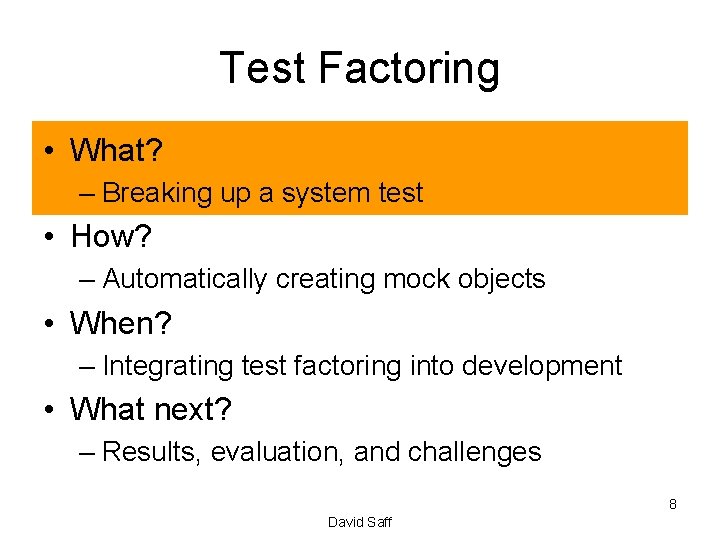 Test Factoring

• What?
– Breaking up a system test
• How?
– Automatically creating mock objects
• When?
– Integrating test factoring into development
• What next?
– Results, evaluation, and challenges

8

David Saff